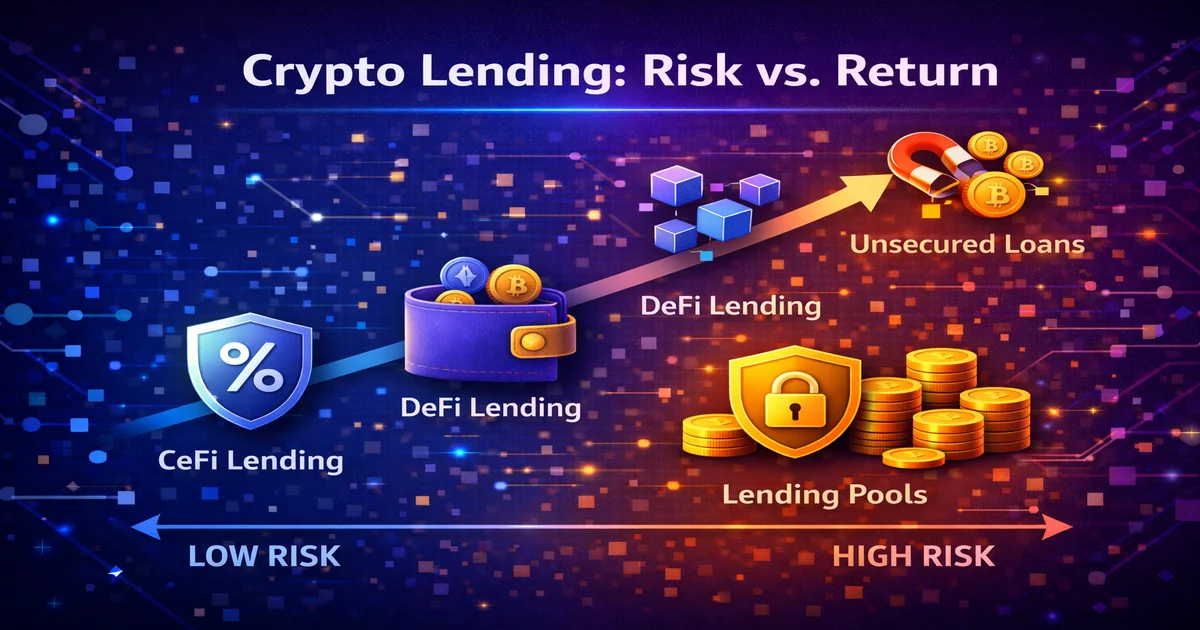 Crypto Lending: Risk vs. Return

%

CeFi Lending

DeFi Lending

DeFi Lending

Unsecured Loans

Lending Pools

LOW RISK

HIGH RISK